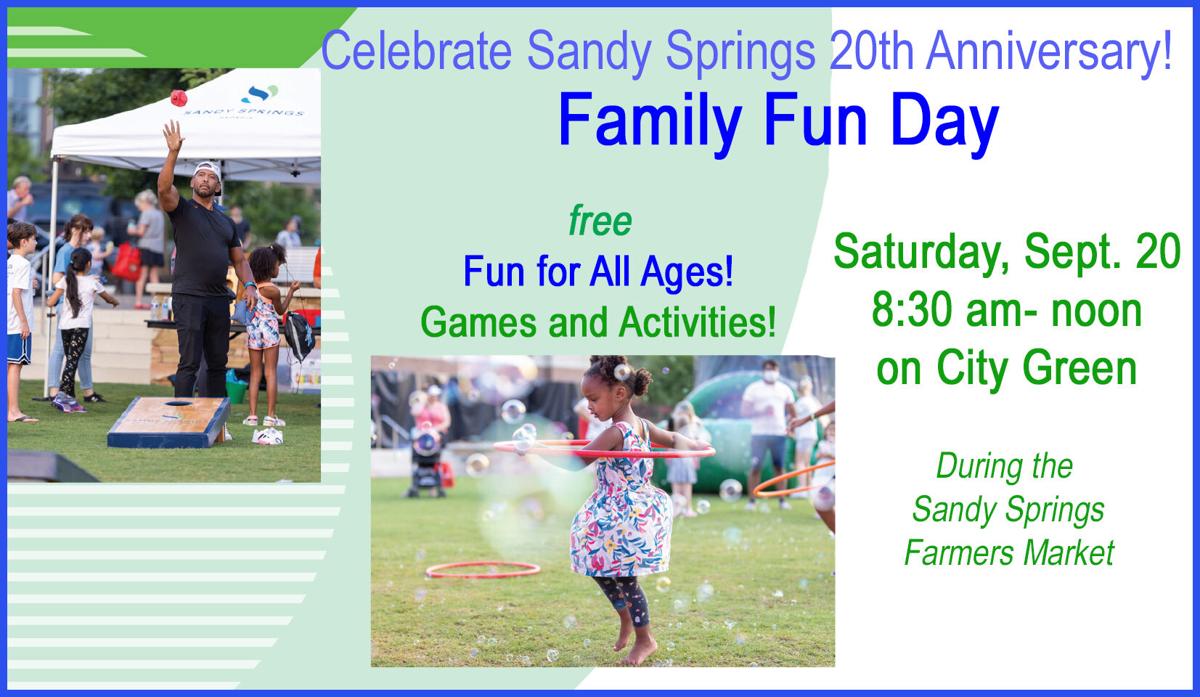 Celebrate Sandy Springs 20th Anniversary!
Family Fun Day

SANDY SPRINGS

free
Fun for All Ages!
Games and Activities!

Saturday, Sept. 20
8:30 am- noon
on City Green

During the
Sandy Springs
Farmers Market